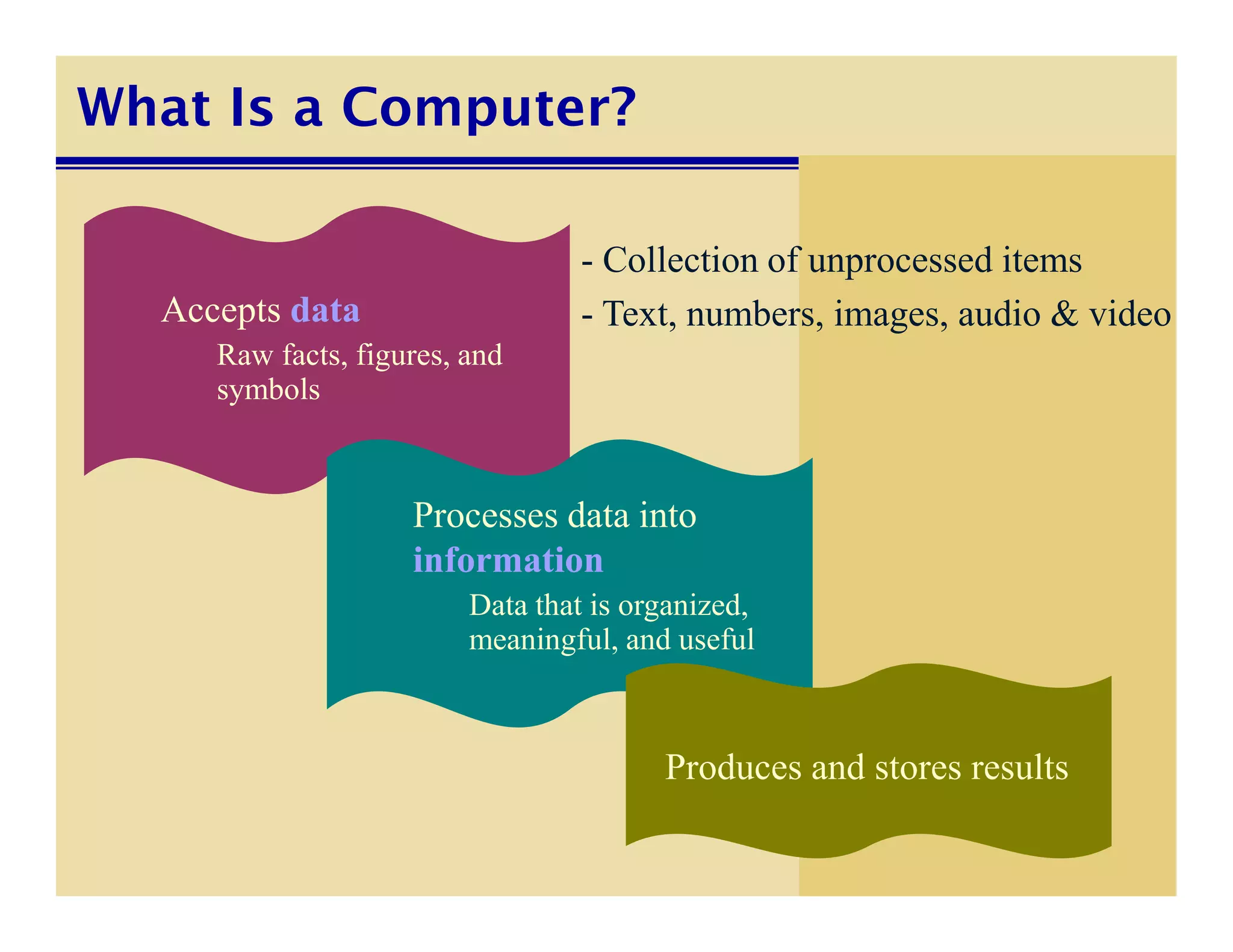 What Is a Computer?

Accepts data

Raw facts, figures, and symbols

- Collection of unprocessed items

- Text, numbers, images, audio & video

Processes data into information

Data that is organized, meaningful, and useful

Produces and stores results